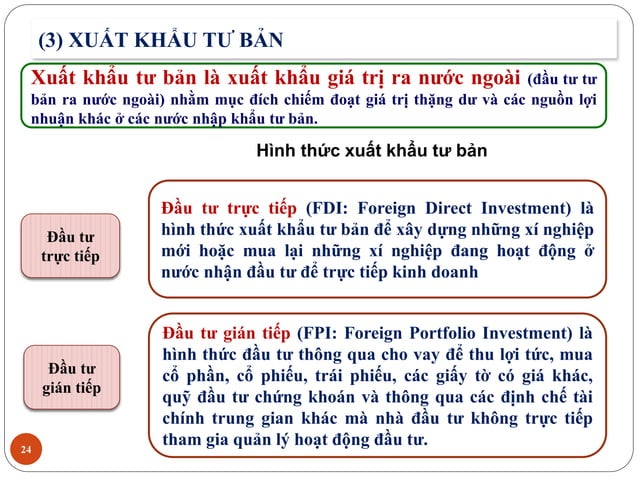 (3) XUẤT KHẨU TƯ BẢN

Xuất khẩu tư bản là xuất khẩu giá trị ra nước ngoài (đầu tư tư bản ra nước ngoài) nhằm mục đích chiếm đoạt giá trị thặng dư và các nguồn lợi nhuận khác ở các nước nhập khẩu tư bản.

Hình thức xuất khẩu tư bản

Đầu tư trực tiếp

Đầu tư trực tiếp (FDI: Foreign Direct Investment) là hình thức xuất khẩu tư bản để xây dựng những xí nghiệp mới hoặc mua lại những xí nghiệp đang hoạt động ở nước nhận đầu tư để trực tiếp kinh doanh

Đầu tư gián tiếp

Đầu tư gián tiếp (FPI: Foreign Portfolio Investment) là hình thức đầu tư thông qua cho vay để thu lợi tức, mua cổ phần, cổ phiếu, trái phiếu, các giấy tờ có giá khác, quỹ đầu tư chứng khoán và thông qua các định chế tài chính trung gian khác mà nhà đầu tư không trực tiếp tham gia quản lý hoạt động đầu tư.

24